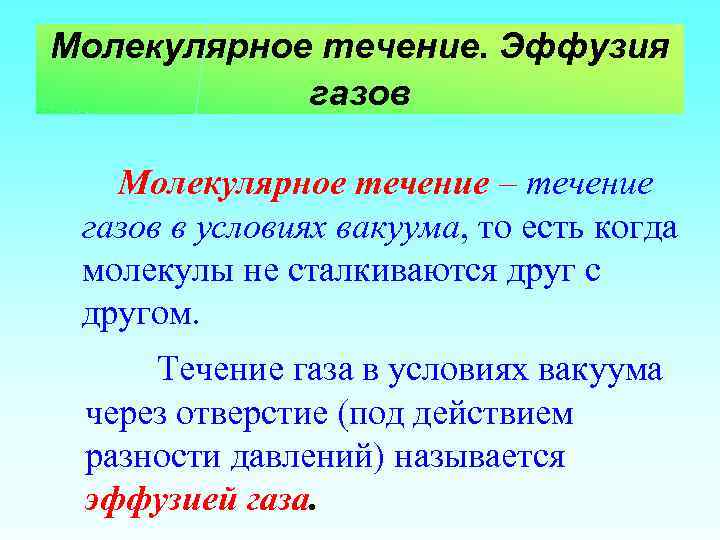 Молекулярное течение. Эффузия газов

Молекулярное течение – течение газов в условиях вакуума, то есть когда молекулы не сталкиваются друг с другом.

Течение газа в условиях вакуума через отверстие (под действием разности давлений) называется эффузией газа.